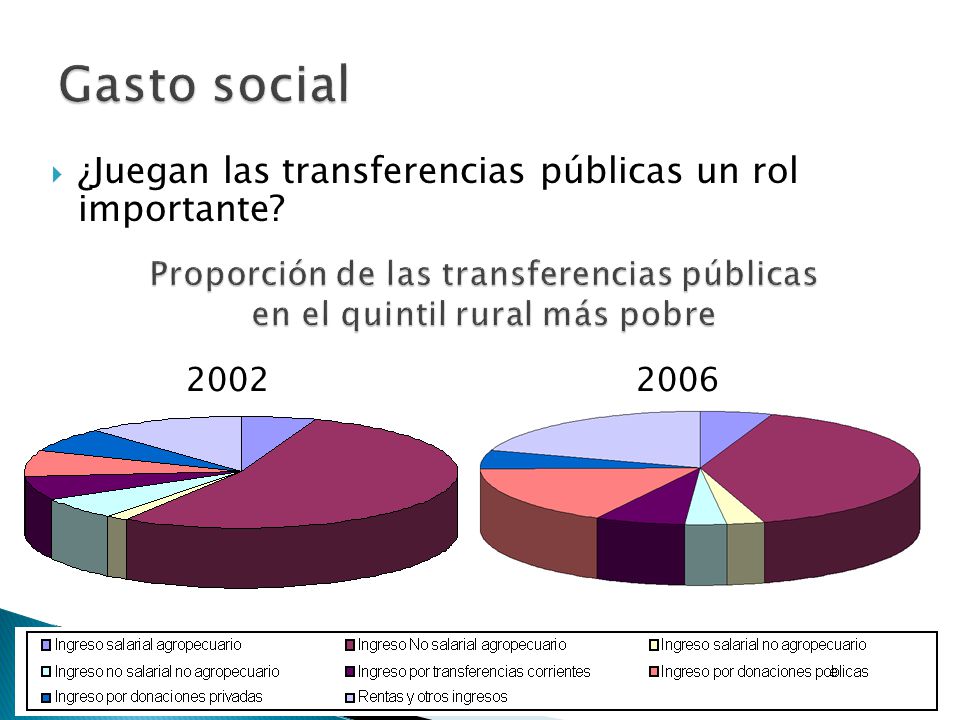 Gasto social

¿Juegan las transferencias públicas un rol importante?

Proporción de las transferencias públicas en el quintil rural más pobre

2002

2006

Ingreso salarial agropecuario
Ingreso No salarial agropecuario
Ingreso salarial no agropecuario
Ingreso no salarial no agropecuario
Ingreso por transferencias corrientes
Ingreso por donaciones públicas
Ingreso por donaciones privadas
Rentas y otros ingresos